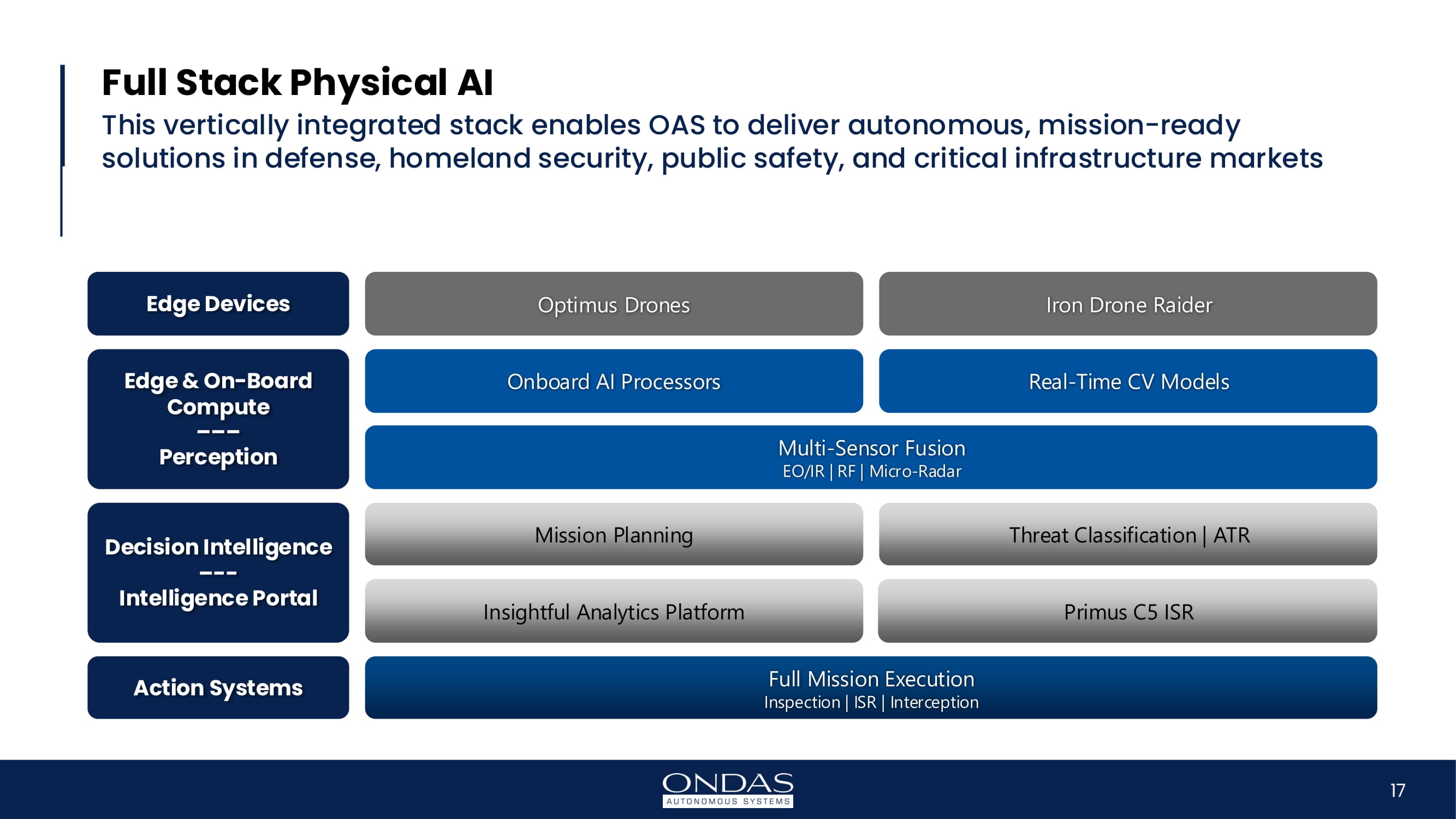 Full Stack Physical AI

This vertically integrated stack enables OAS to deliver autonomous, mission-ready solutions in defense, homeland security, public safety, and critical infrastructure markets

Edge Devices

Optimus Drones

Iron Drone Raider

Edge & On-Board Compute
---
Perception

Onboard AI Processors

Real-Time CV Models

Multi-Sensor Fusion
EO/IR | RF | Micro-Radar

Decision Intelligence
---
Intelligence Portal

Mission Planning

Threat Classification | ATR

Insightful Analytics Platform

Primus C5 ISR

Action Systems

Full Mission Execution
Inspection | ISR | Interception

ONDAS
AUTONOMOUS SYSTEMS

17